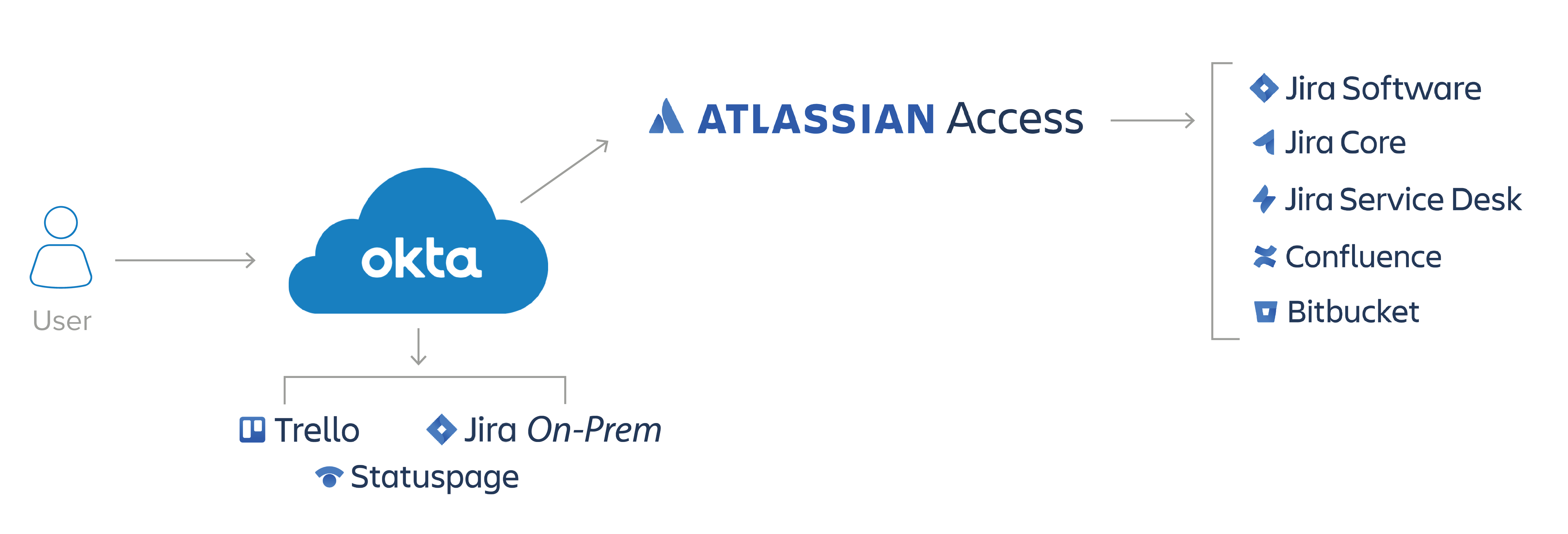 User

okta

ATLASSIAN Access

Jira Software
Jira Core
Jira Service Desk
Confluence
Bitbucket

Trello
Jira On-Prem
Statuspage